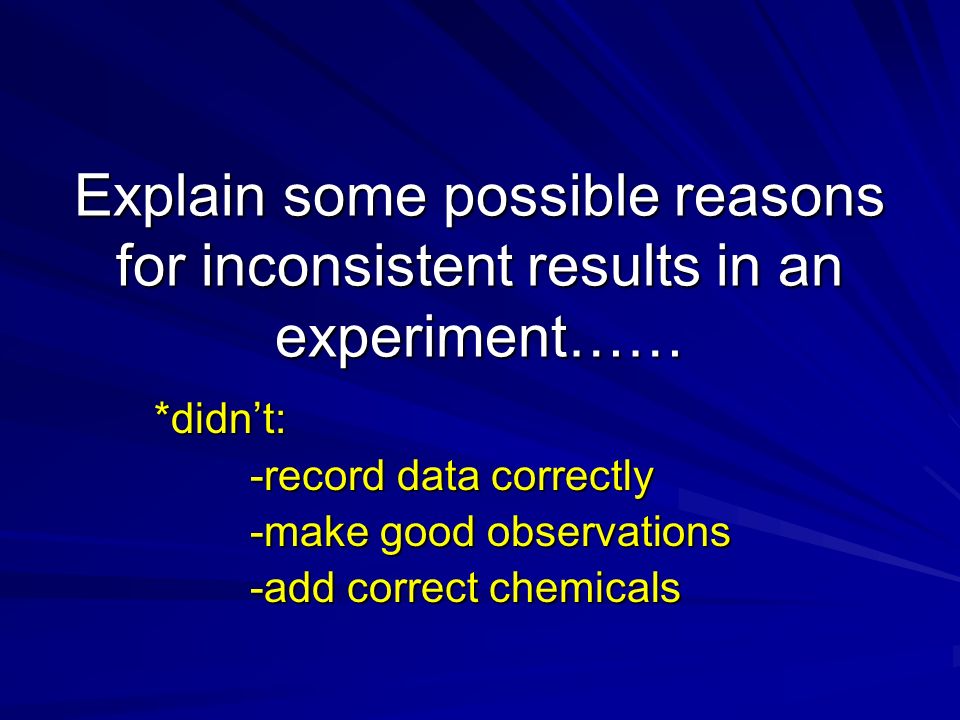 Explain some possible reasons for inconsistent results in an experiment……

*didn’t:
-record data correctly
-make good observations
-add correct chemicals